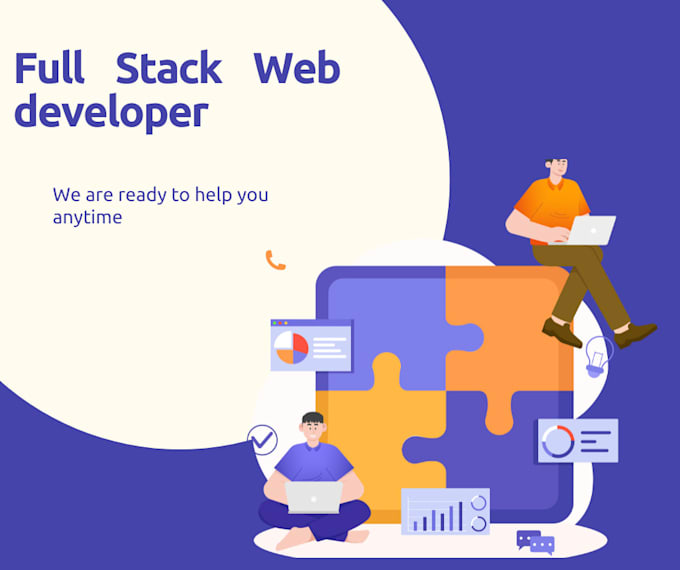 Full Stack Web developer

We are ready to help you anytime